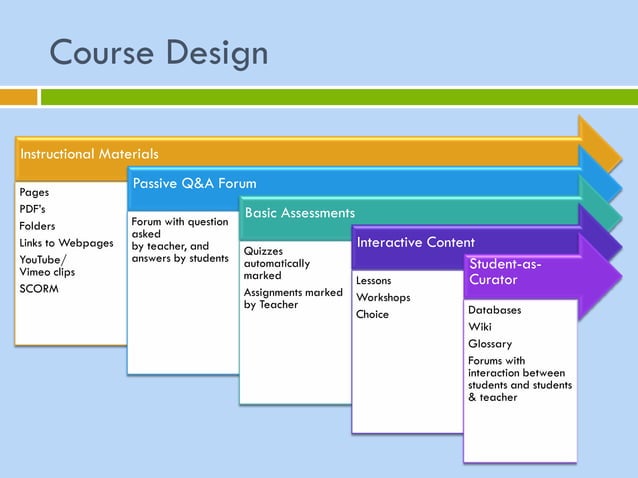 Course Design

Instructional Materials

Pages
PDF's
Folders
Links to Webpages
YouTube/ Vimeo clips
SCORM

Passive Q&A Forum

Forum with question asked by teacher, and answers by students

Basic Assessments

Quizzes automatically marked
Assignments marked by Teacher

Interactive Content

Lessons
Workshops
Choice

Student-as-Curator

Databases
Wiki
Glossary
Forums with interaction between students and students & teacher